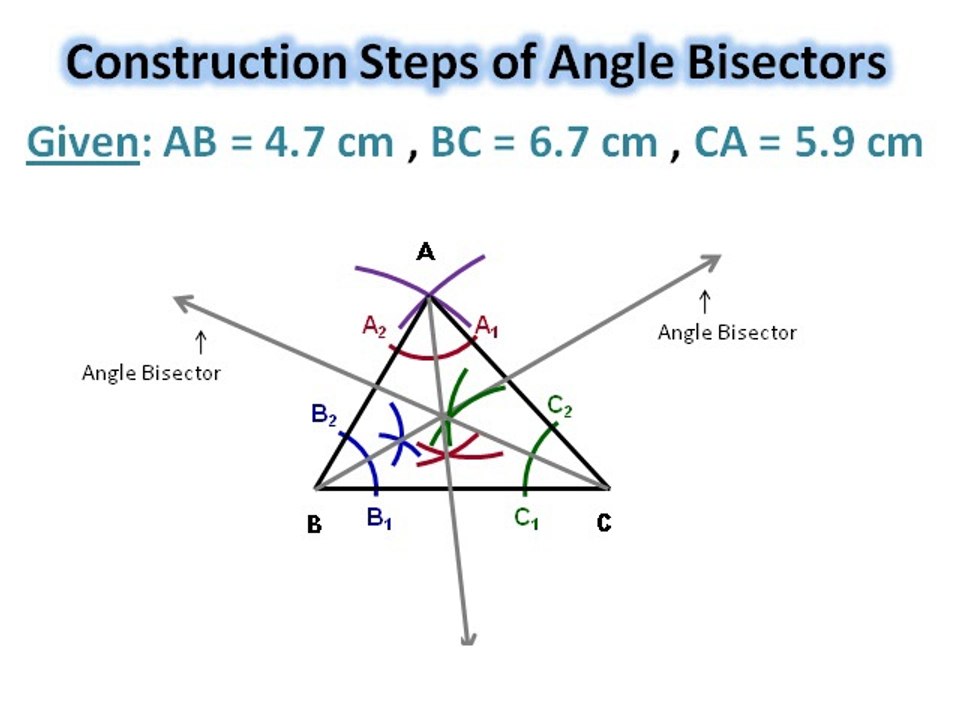 Construction Steps of Angle Bisectors

Given: AB = 4.7 cm , BC = 6.7 cm , CA = 5.9 cm

A

$A_2$

$A_1$

↑
Angle Bisector

↑
Angle Bisector

$B_2$

$C_2$

B

$B_1$

$C_1$

C